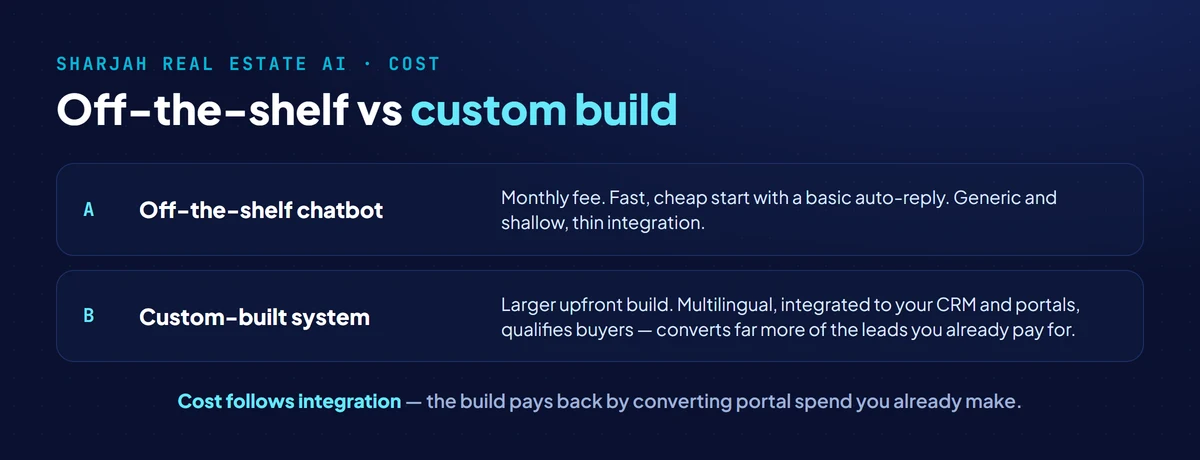 SHARJAH REAL ESTATE AI · COST

Off-the-shelf vs custom build

A Off-the-shelf chatbot

Monthly fee. Fast, cheap start with a basic auto-reply. Generic and shallow, thin integration.

B Custom-built system

Larger upfront build. Multilingual, integrated to your CRM and portals, qualifies buyers — converts far more of the leads you already pay for.

Cost follows integration — the build pays back by converting portal spend you already make.